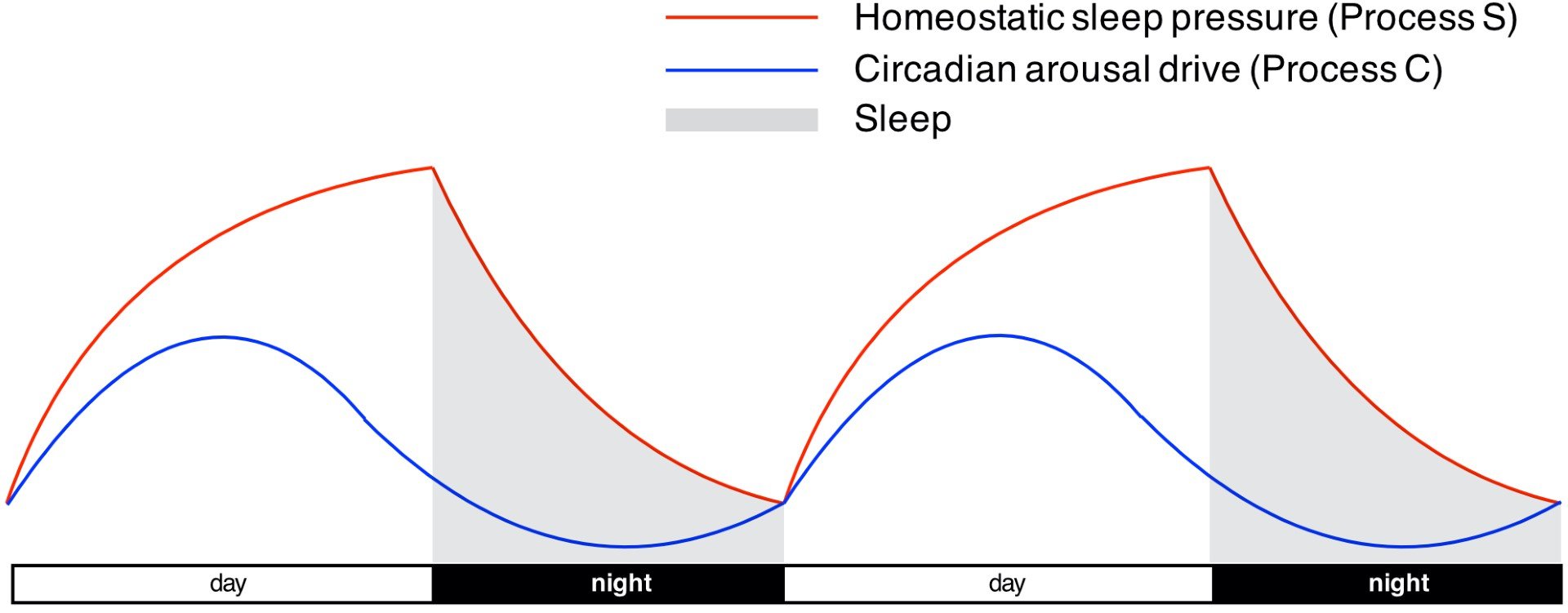 Homeostatic sleep pressure (Process S)
Circadian arousal drive (Process C)
Sleep

day
night
day
night